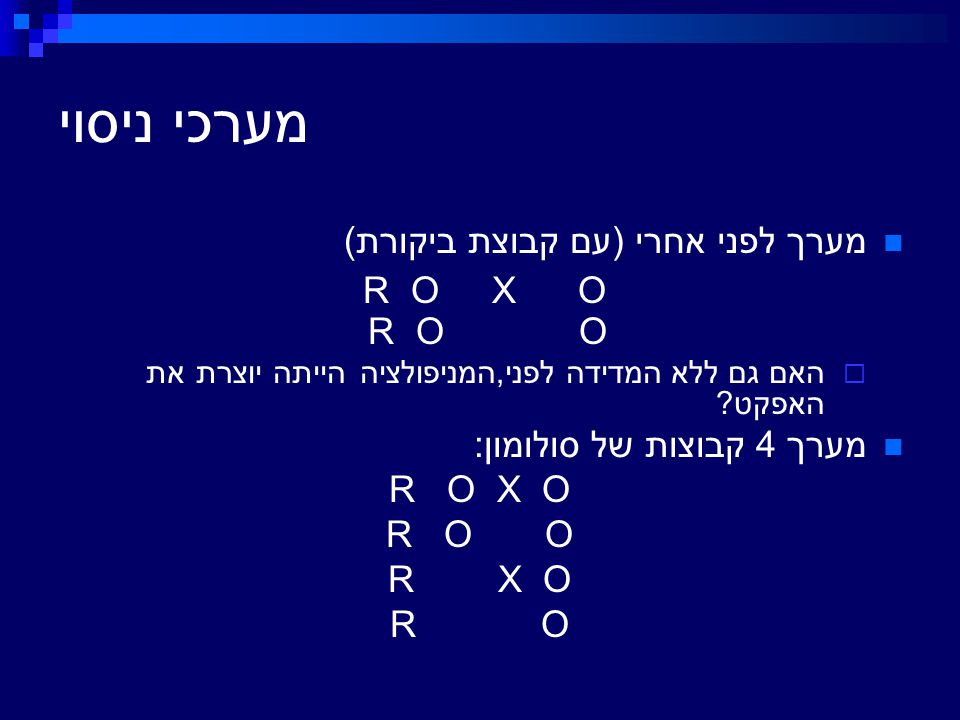 מערכי ניסוי

מערך לפני אחרי (עם קבוצת ביקורת)

R O X O
R O O

האם גם ללא המדידה לפני,המניפולציה הייתה יוצרת את האפקט?

מערך 4 קבוצות של סולומון:

R O X O
R O O
R X O
R O